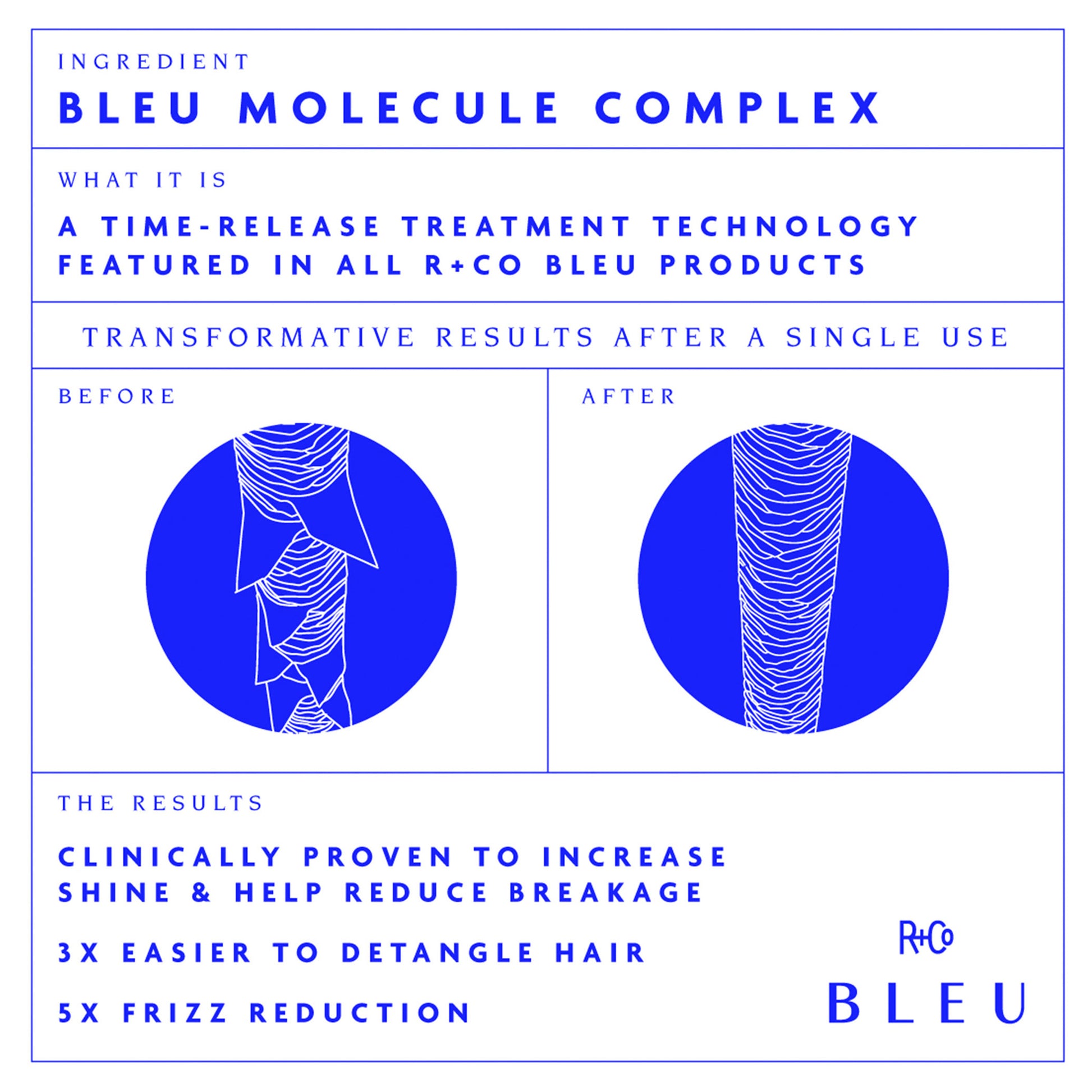 INGREDIENT

BLEU MOLECULE COMPLEX

WHAT IT IS

A TIME-RELEASE TREATMENT TECHNOLOGY FEATURED IN ALL R+CO BLEU PRODUCTS

TRANSFORMATIVE RESULTS AFTER A SINGLE USE

BEFORE

AFTER

THE RESULTS

CLINICALLY PROVEN TO INCREASE SHINE & HELP REDUCE BREAKAGE

3X EASIER TO DETANGLE HAIR

5X FRIZZ REDUCTION

R+Co

BLEU